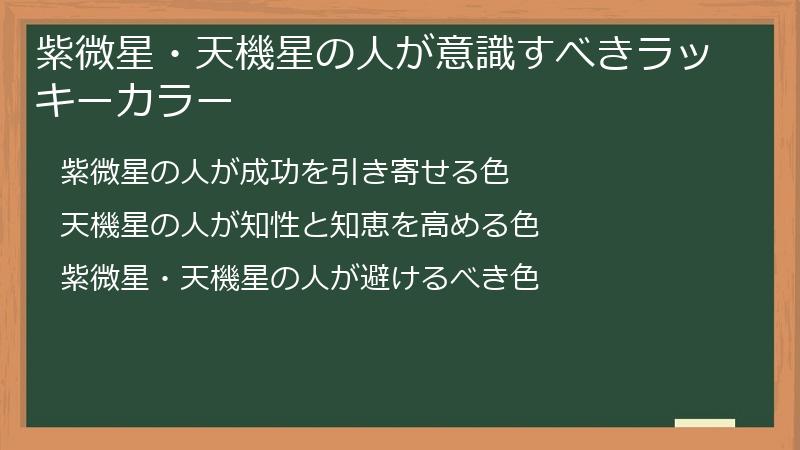 紫微星・天機星の人が意識すべきラッキーカラー

紫微星の人が成功を引き寄せる色

天機星の人が知性と知恵を高める色

紫微星・天機星の人が避けるべき色